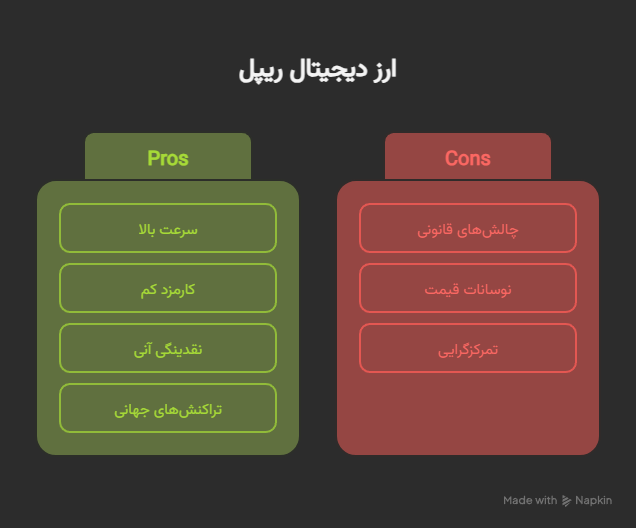 ارز دیجیتال ریپل

Pros

سرعت بالا

کارمزد کم

نقدینگی آنی

تراکنش‌های جهانی

Cons

چالش‌های قانونی

نوسانات قیمت

تمرکزگرایی

Made with Napkin